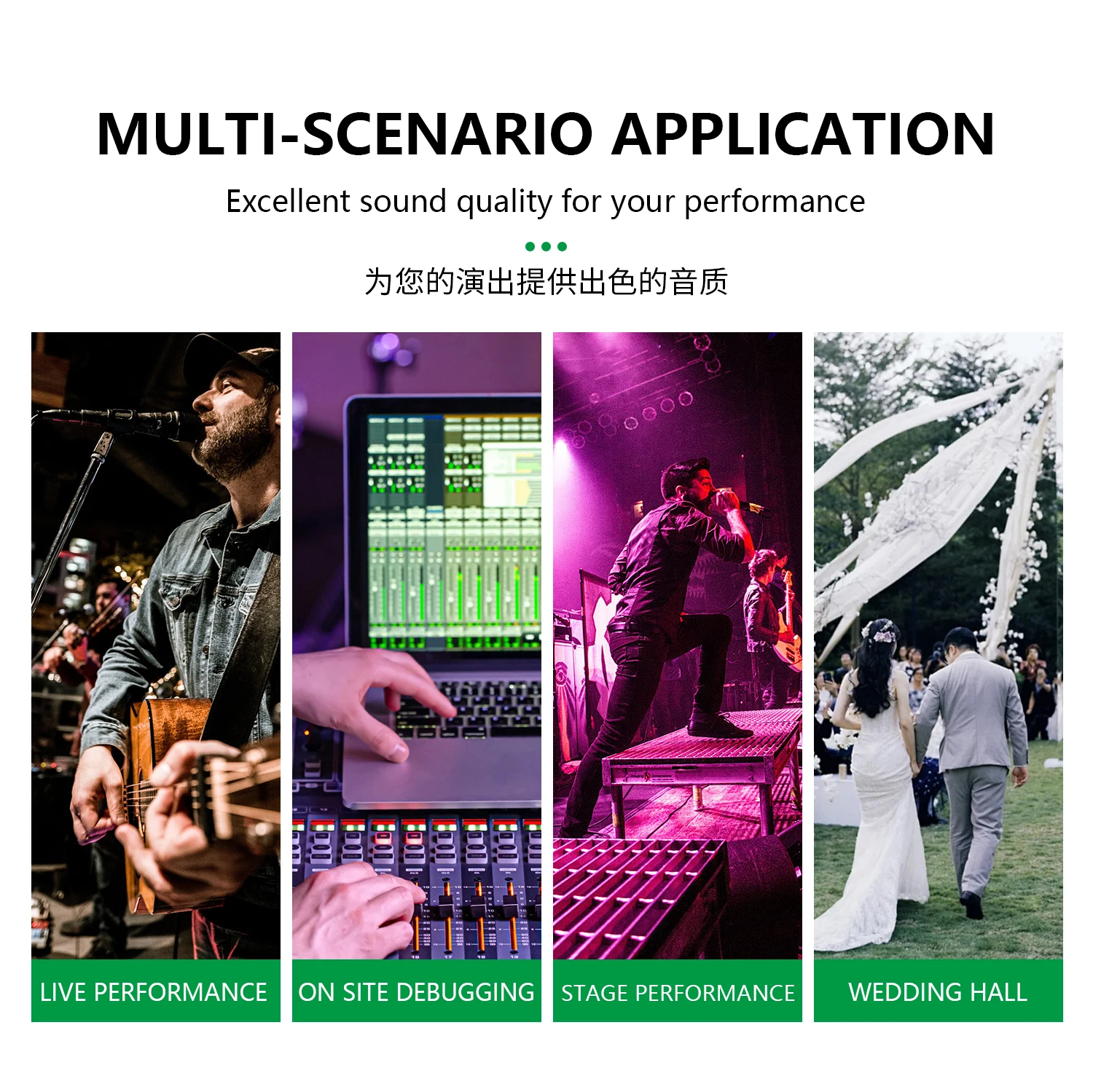 MULTI-SCENARIO APPLICATION

Excellent sound quality for your performance

为您的演出提供出色的音质

LIVE PERFORMANCE

ON SITE DEBUGGING

STAGE PERFORMANCE

WEDDING HALL